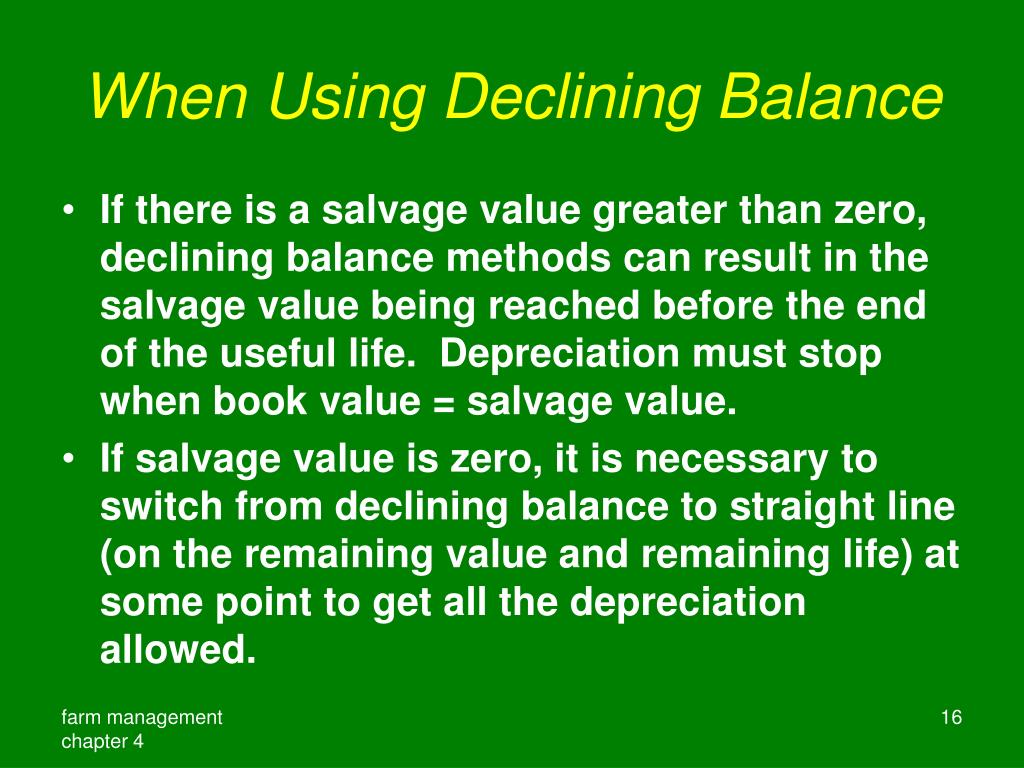 When Using Declining Balance

• If there is a salvage value greater than zero, declining balance methods can result in the salvage value being reached before the end of the useful life. Depreciation must stop when book value = salvage value.
• If salvage value is zero, it is necessary to switch from declining balance to straight line (on the remaining value and remaining life) at some point to get all the depreciation allowed.

farm management
chapter 4

16